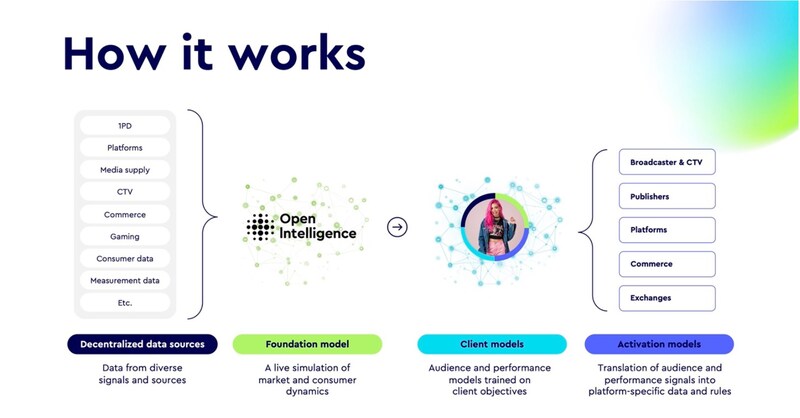 How it works

1PD
Platforms
Media supply
CTV
Commerce
Gaming
Consumer data
Measurement data
Etc.

Open Intelligence

Broadcaster & CTV
Publishers
Platforms
Commerce
Exchanges

Decentralized data sources
Data from diverse signals and sources

Foundation model
A live simulation of market and consumer dynamics

Client models
Audience and performance models trained on client objectives

Activation models
Translation of audience and performance signals into platform-specific data and rules